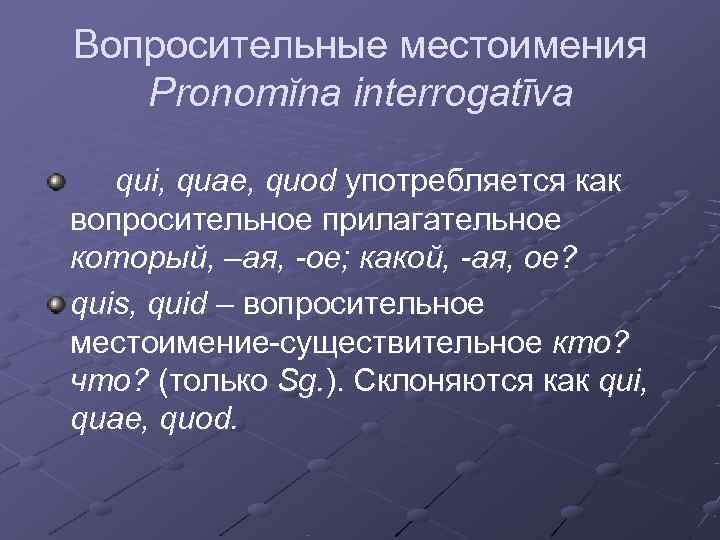 Вопросительные местоимения
Pronomĭna interrogatīva

qui, quae, quod употребляется как вопросительное прилагательное который, –ая, -ое; какой, -ая, ое?

quis, quid – вопросительное местоимение-существительное кто? что? (только Sg.). Склоняются как qui, quae, quod.